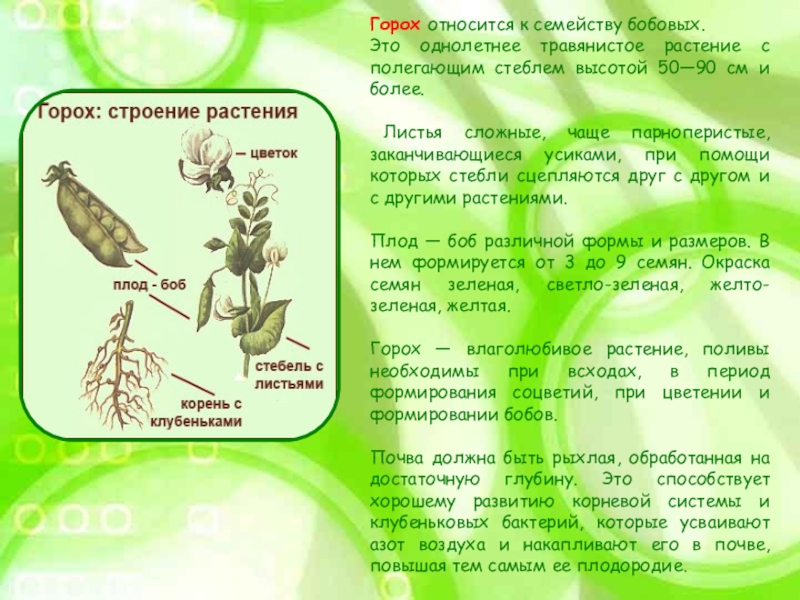 Горох: строение растения

— цветок

плод - боб

стебель с листьями

корень с клубеньками

Горох относится к семейству бобовых. Это однолетнее травянистое растение с полегающим стеблем высотой 50—90 см и более.

Листья сложные, чаще парноперистые, заканчивающиеся усиками, при помощи которых стебли сцепляются друг с другом и с другими растениями.

Плод — боб различной формы и размеров. В нем формируется от 3 до 9 семян. Окраска семян зеленая, светло-зеленая, желто-зеленая, желтая.

Горох — влаголюбивое растение, поливы необходимы при всходах, в период формирования соцветий, при цветении и формировании бобов.

Почва должна быть рыхлая, обработанная на достаточную глубину. Это способствует хорошему развитию корневой системы и клубеньковых бактерий, которые усваивают азот воздуха и накапливают его в почве, повышая тем самым ее плодородие.